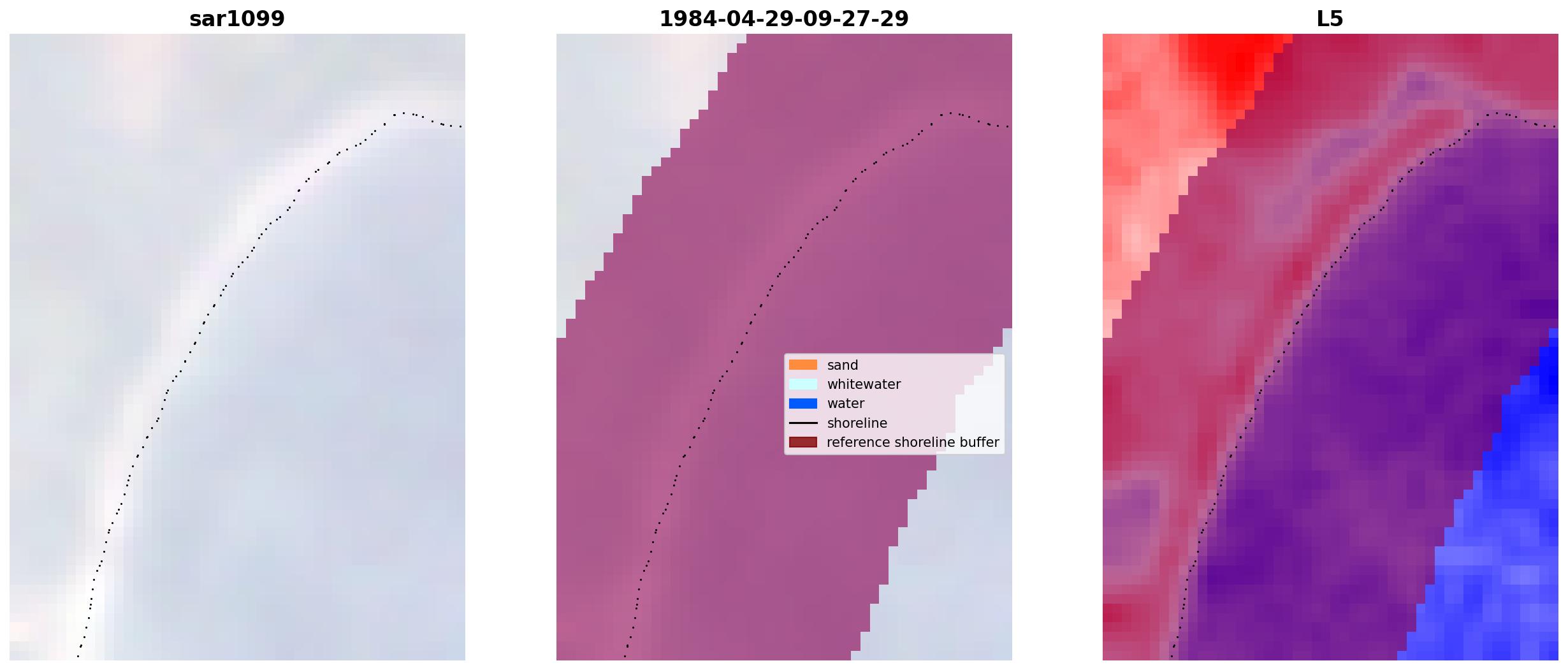 sar1099

1984-04-29-09-27-29

sand
whitewater
water
shoreline
reference shoreline buffer

L5